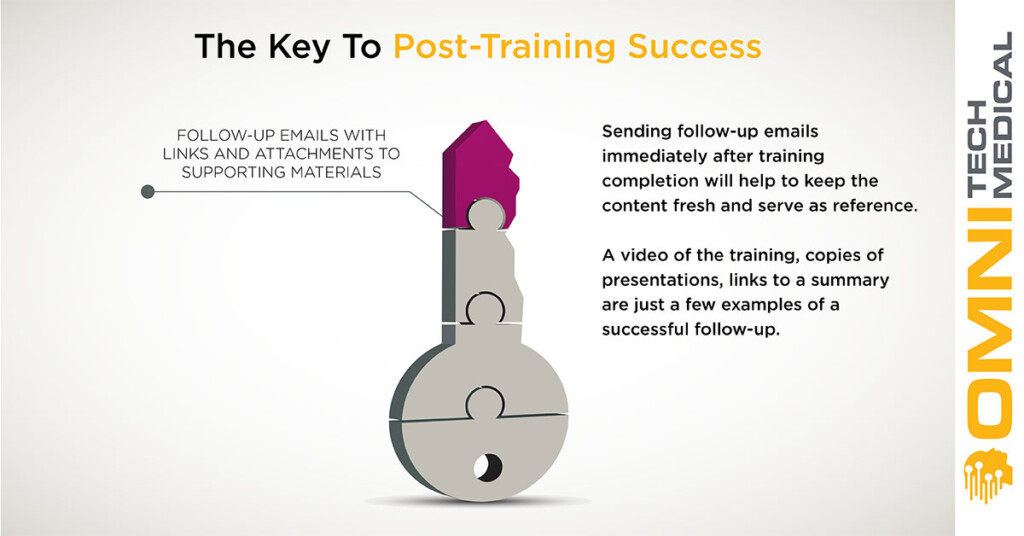 The Key To Post-Training Success

FOLLOW-UP EMAILS WITH LINKS AND ATTACHMENTS TO SUPPORTING MATERIALS

Sending follow-up emails immediately after training completion will help to keep the content fresh and serve as reference.

A video of the training, copies of presentations, links to a summary are just a few examples of a successful follow-up.

OMNI TECH MEDICAL